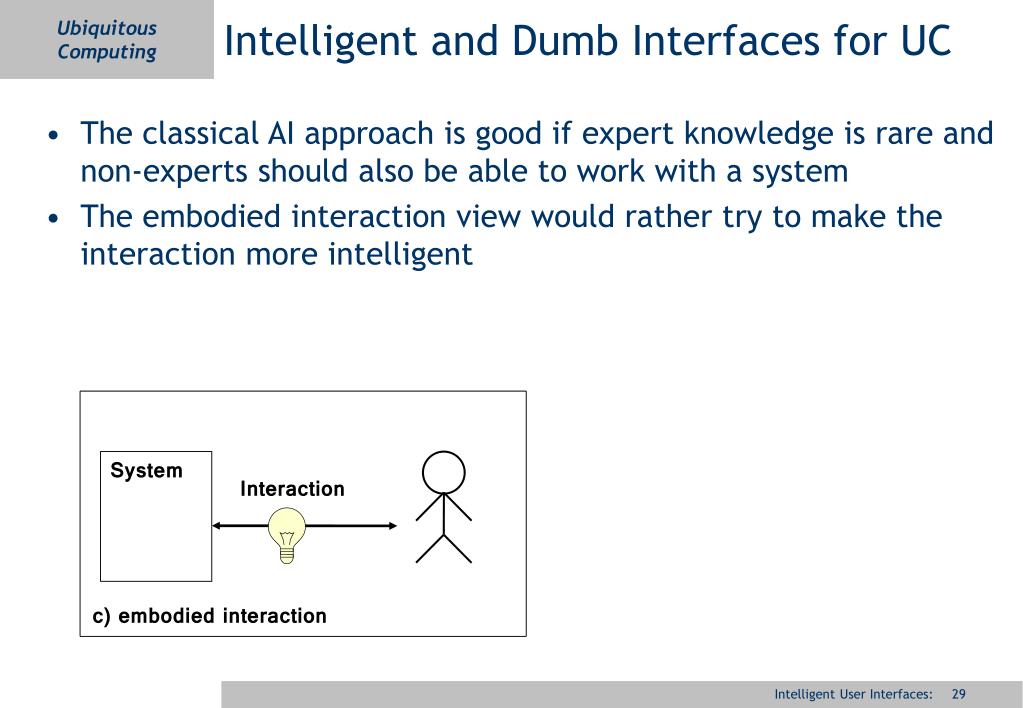 Ubiquitous Computing

Intelligent and Dumb Interfaces for UC

• The classical AI approach is good if expert knowledge is rare and non-experts should also be able to work with a system
• The embodied interaction view would rather try to make the interaction more intelligent

System

Interaction

c) embodied interaction

Intelligent User Interfaces: 29